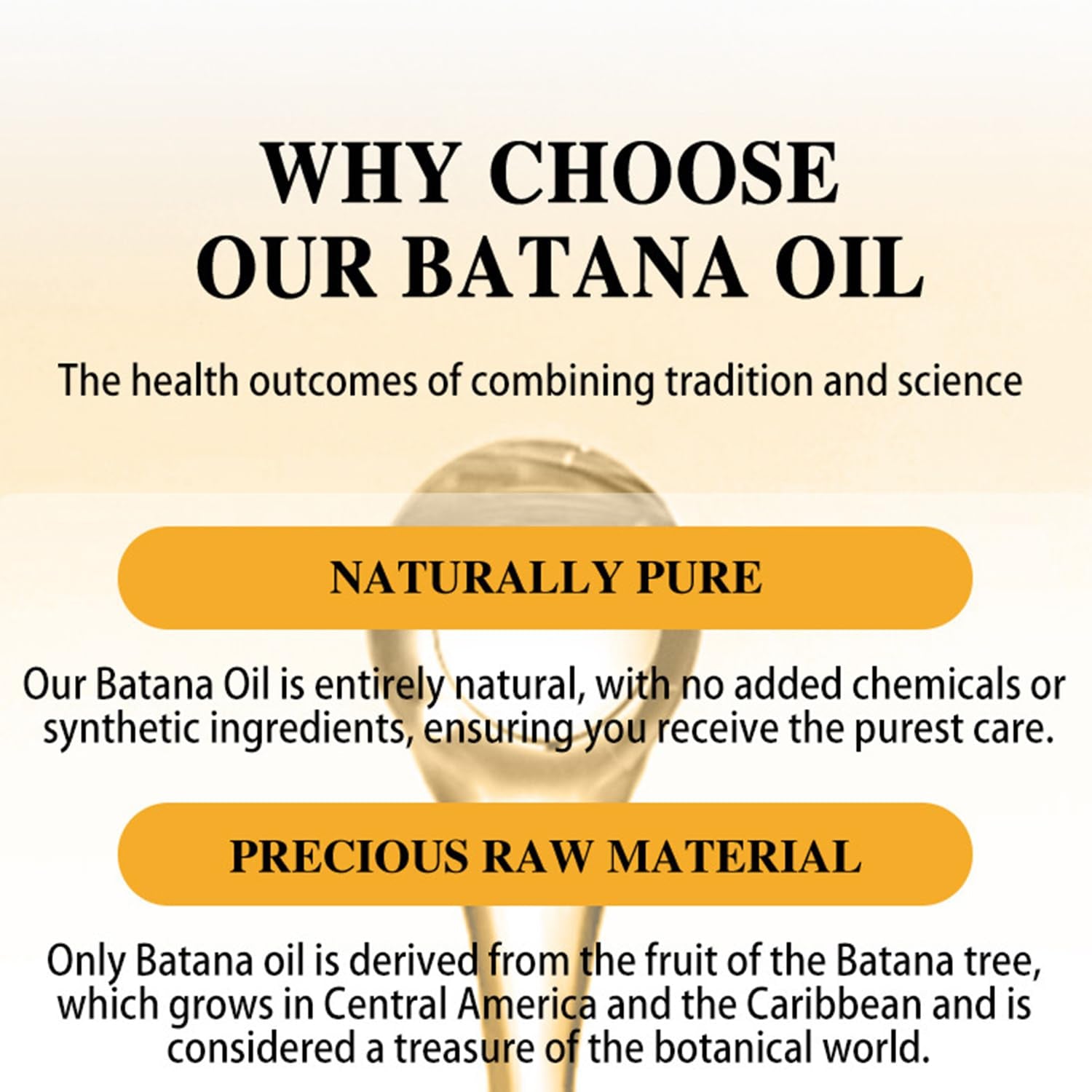 WHY CHOOSE OUR BATANA OIL

The health outcomes of combining tradition and science

NATURALLY PURE

Our Batana Oil is entirely natural, with no added chemicals or synthetic ingredients, ensuring you receive the purest care.

PRECIOUS RAW MATERIAL

Only Batana oil is derived from the fruit of the Batana tree, which grows in Central America and the Caribbean and is considered a treasure of the botanical world.